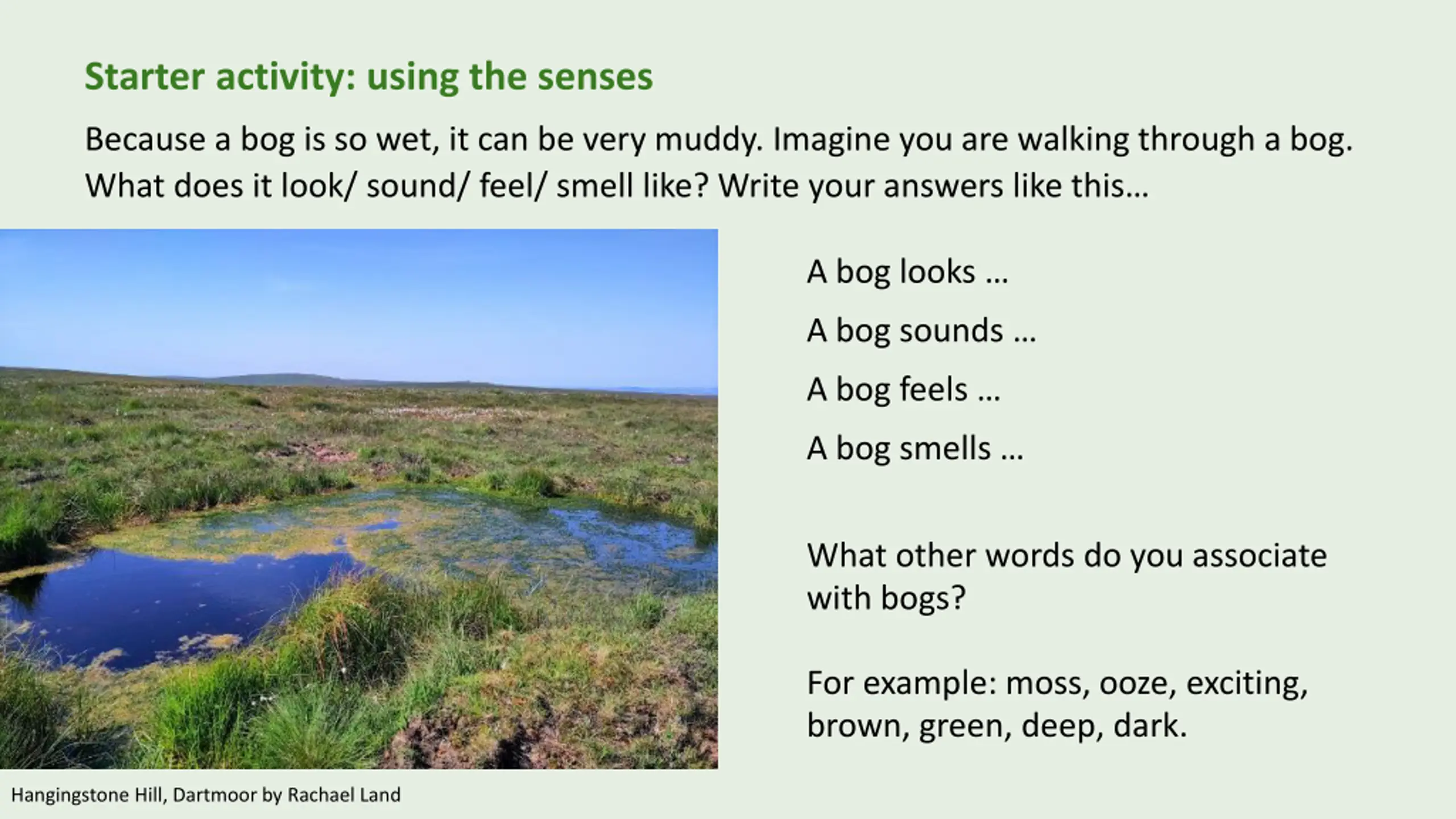 Starter activity: using the senses

Because a bog is so wet, it can be very muddy. Imagine you are walking through a bog. What does it look/ sound/ feel/ smell like? Write your answers like this…

A bog looks …

A bog sounds …

A bog feels …

A bog smells …

What other words do you associate with bogs?

For example: moss, ooze, exciting, brown, green, deep, dark.

Hangingstone Hill, Dartmoor by Rachael Land